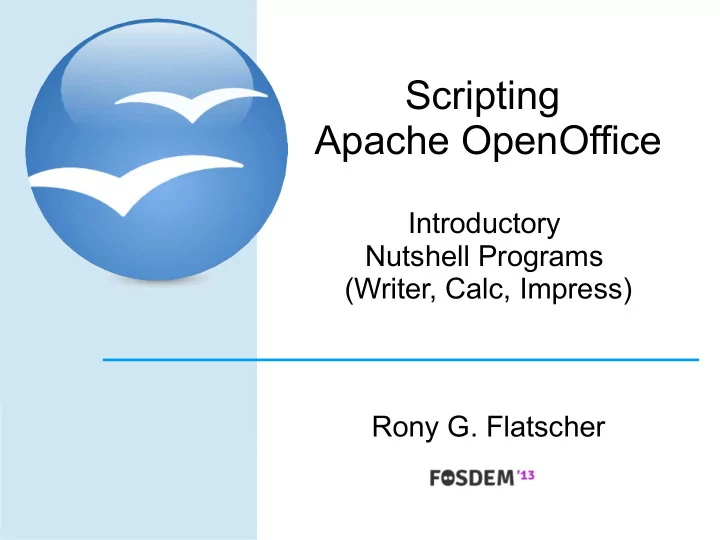 Scripting
Apache OpenOffice

Introductory
Nutshell Programs
(Writer, Calc, Impress)

Rony G. Flatscher

FOSDEM '13